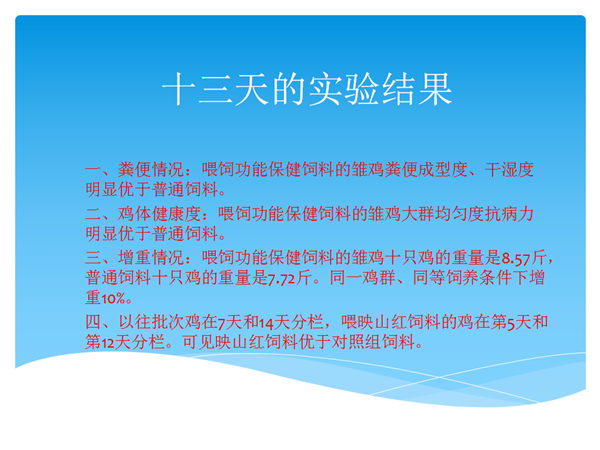 十三天的实验结果

一、粪便情况：喂饲功能保健饲料的雏鸡粪便成型度、干湿度明显优于普通饲料。

二、鸡体健康度：喂饲功能保健饲料的雏鸡大群均匀度抗病力明显优于普通饲料。

三、增重情况：喂饲功能保健饲料的雏鸡十只鸡的重量是8.57斤，普通饲料十只鸡的重量是7.72斤。同一鸡群、同等饲养条件下增重10%。

四、以往批次鸡在7天和14天分栏，喂映山红饲料的鸡在第5天和第12天分栏。可见映山红饲料优于对照组饲料。